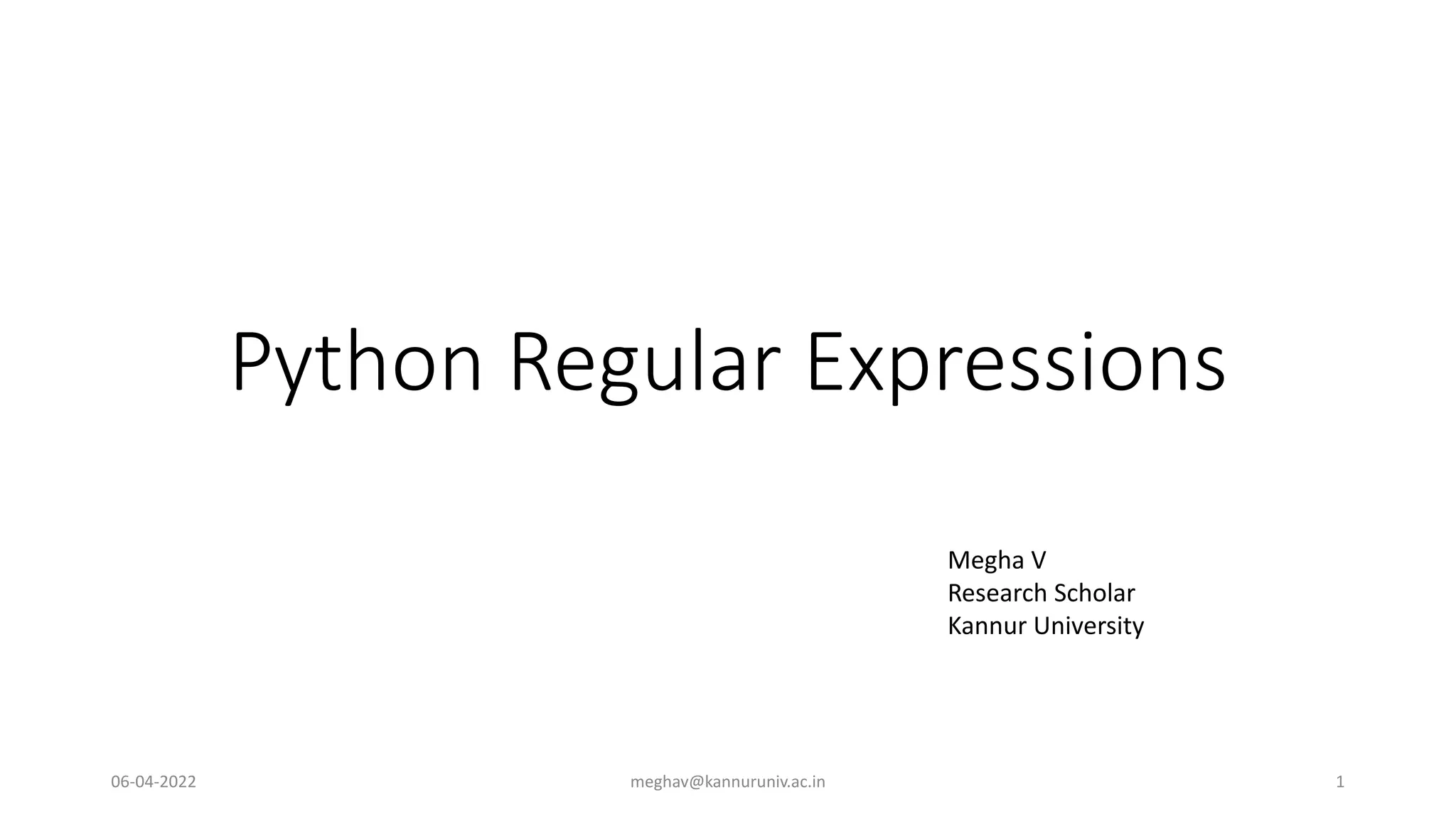 Python Regular Expressions

Megha V
Research Scholar
Kannur University

06-04-2022

meghav@kannuruniv.ac.in

1